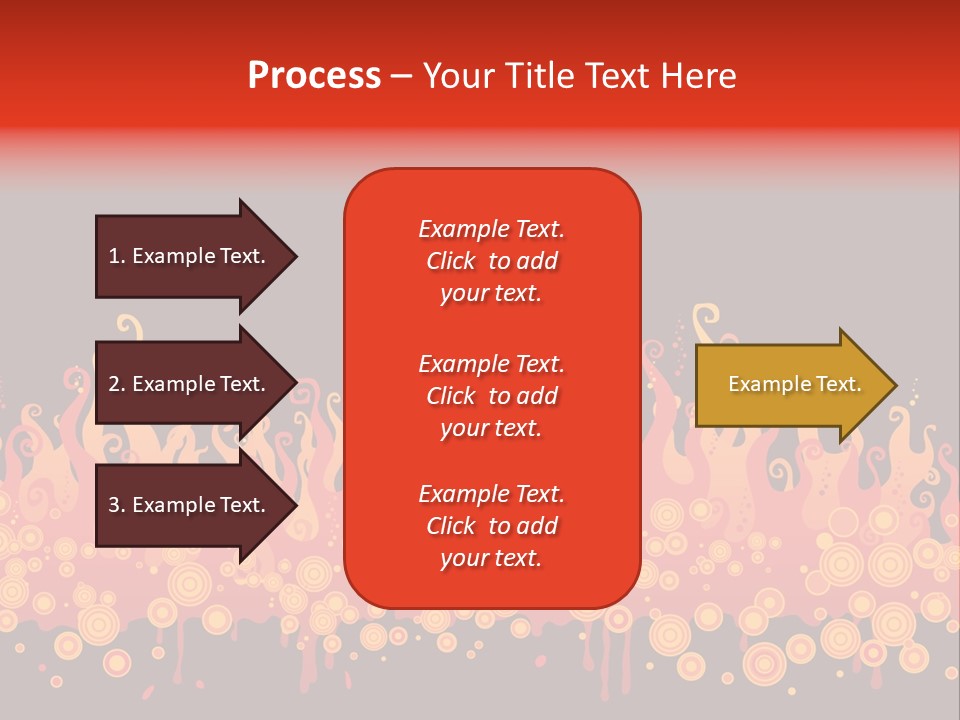 Process – Your Title Text Here

1. Example Text.

2. Example Text.

3. Example Text.

Example Text. Click to add your text.

Example Text. Click to add your text.

Example Text. Click to add your text.

Example Text.